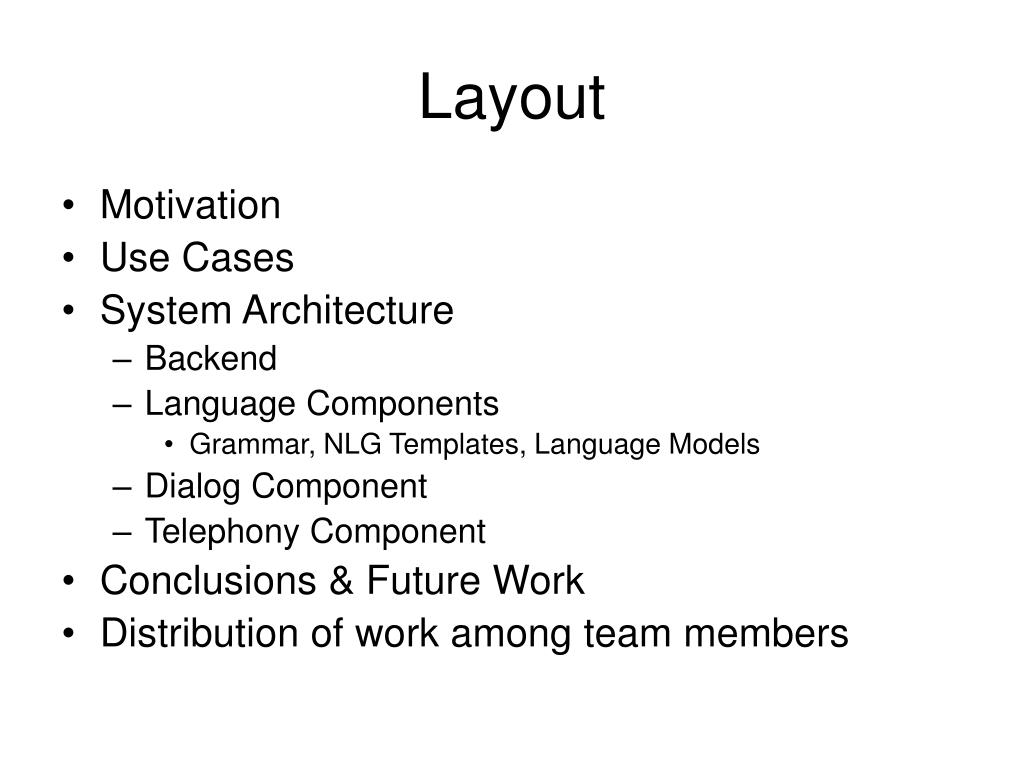 Layout

• Motivation
• Use Cases
• System Architecture
  – Backend
  – Language Components
    • Grammar, NLG Templates, Language Models
  – Dialog Component
  – Telephony Component
• Conclusions & Future Work
• Distribution of work among team members